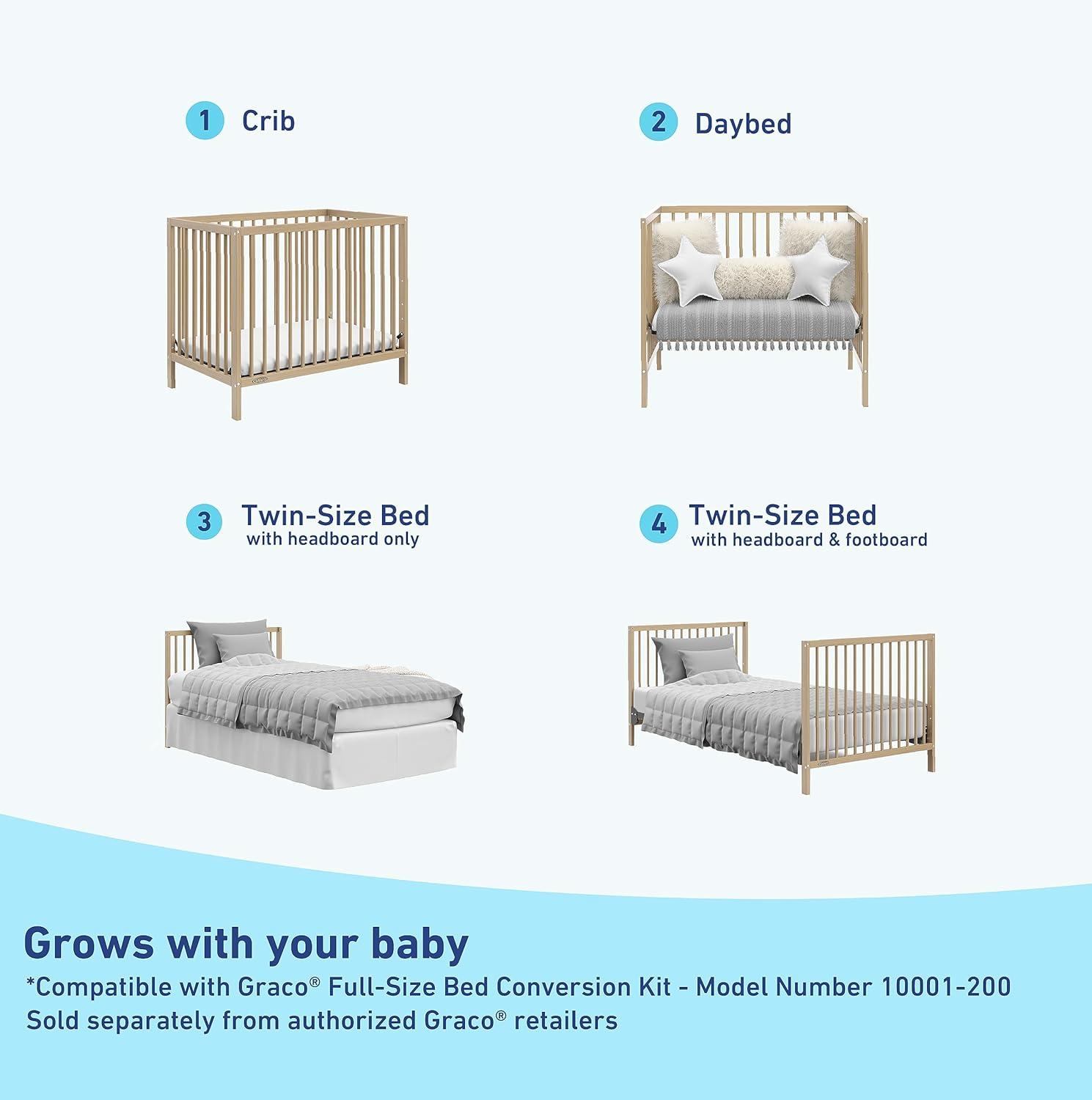 1 Crib

2 Daybed

3 Twin-Size Bed
with headboard only

4 Twin-Size Bed
with headboard & footboard

Grows with your baby
*Compatible with Graco® Full-Size Bed Conversion Kit - Model Number 10001-200
Sold separately from authorized Graco® retailers